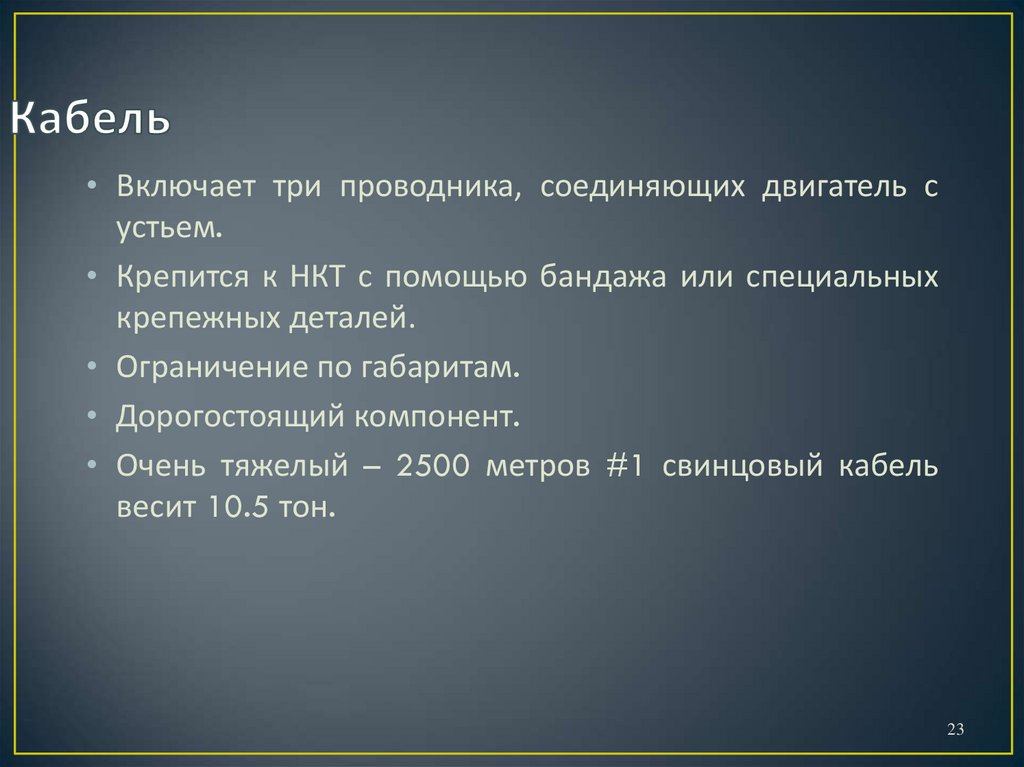 Кабель

• Включает три проводника, соединяющих двигатель с устьем.
• Крепится к НКТ с помощью бандажа или специальных крепежных деталей.
• Ограничение по габаритам.
• Дорогостоящий компонент.
• Очень тяжелый – 2500 метров #1 свинцовый кабель весит 10.5 тон.

23